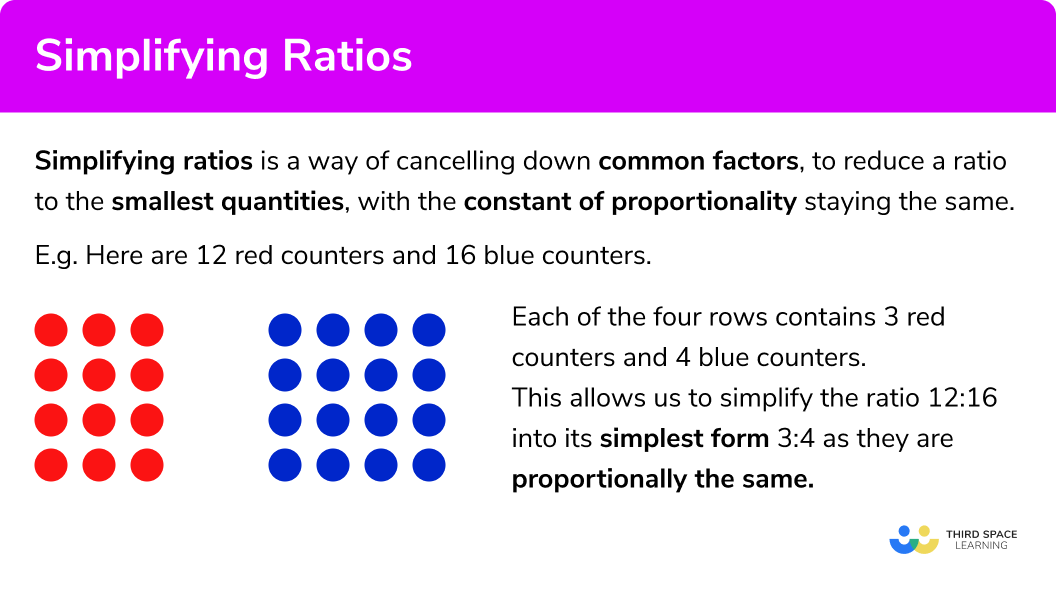 Simplifying Ratios

Simplifying ratios is a way of cancelling down common factors, to reduce a ratio to the smallest quantities, with the constant of proportionality staying the same.

E.g. Here are 12 red counters and 16 blue counters.

Each of the four rows contains 3 red counters and 4 blue counters.
This allows us to simplify the ratio 12:16 into its simplest form 3:4 as they are proportionally the same.

THIRD SPACE LEARNING